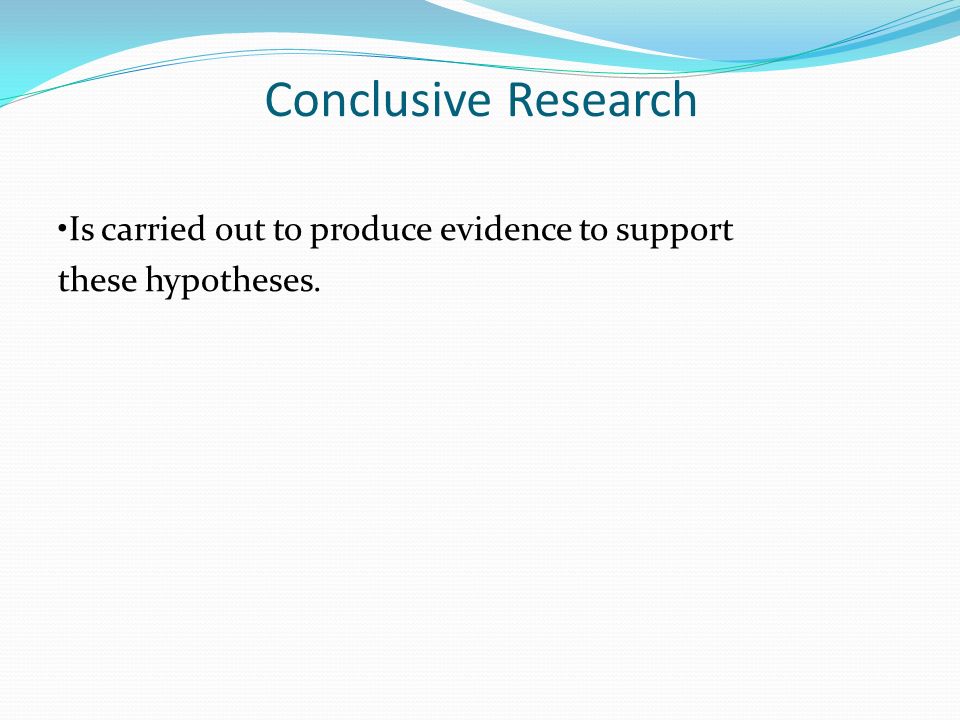 Conclusive Research

•Is carried out to produce evidence to support these hypotheses.